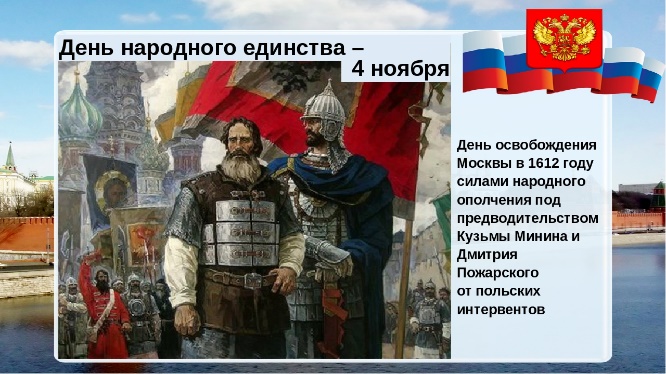 День народного единства – 4 ноября

День освобождения Москвы в 1612 году силами народного ополчения под предводительством Кузьмы Минина и Дмитрия Пожарского от польских интервентов